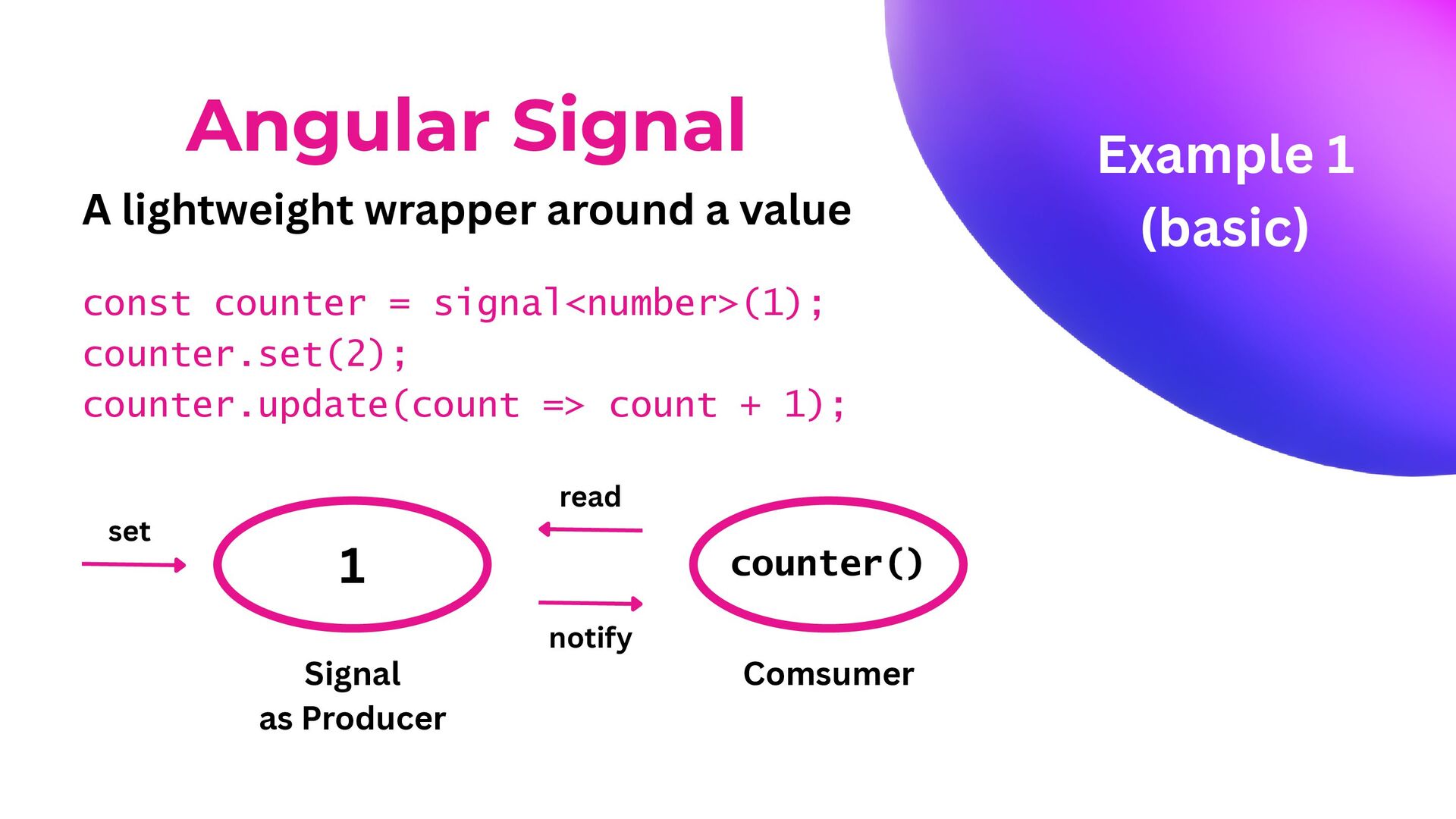 Angular Signal

A lightweight wrapper around a value

Example 1 (basic)

const counter = signal<number>(1);
counter.set(2);
counter.update(count => count + 1);

set

1

read

notify

counter()

Signal
as Producer

Comsumer